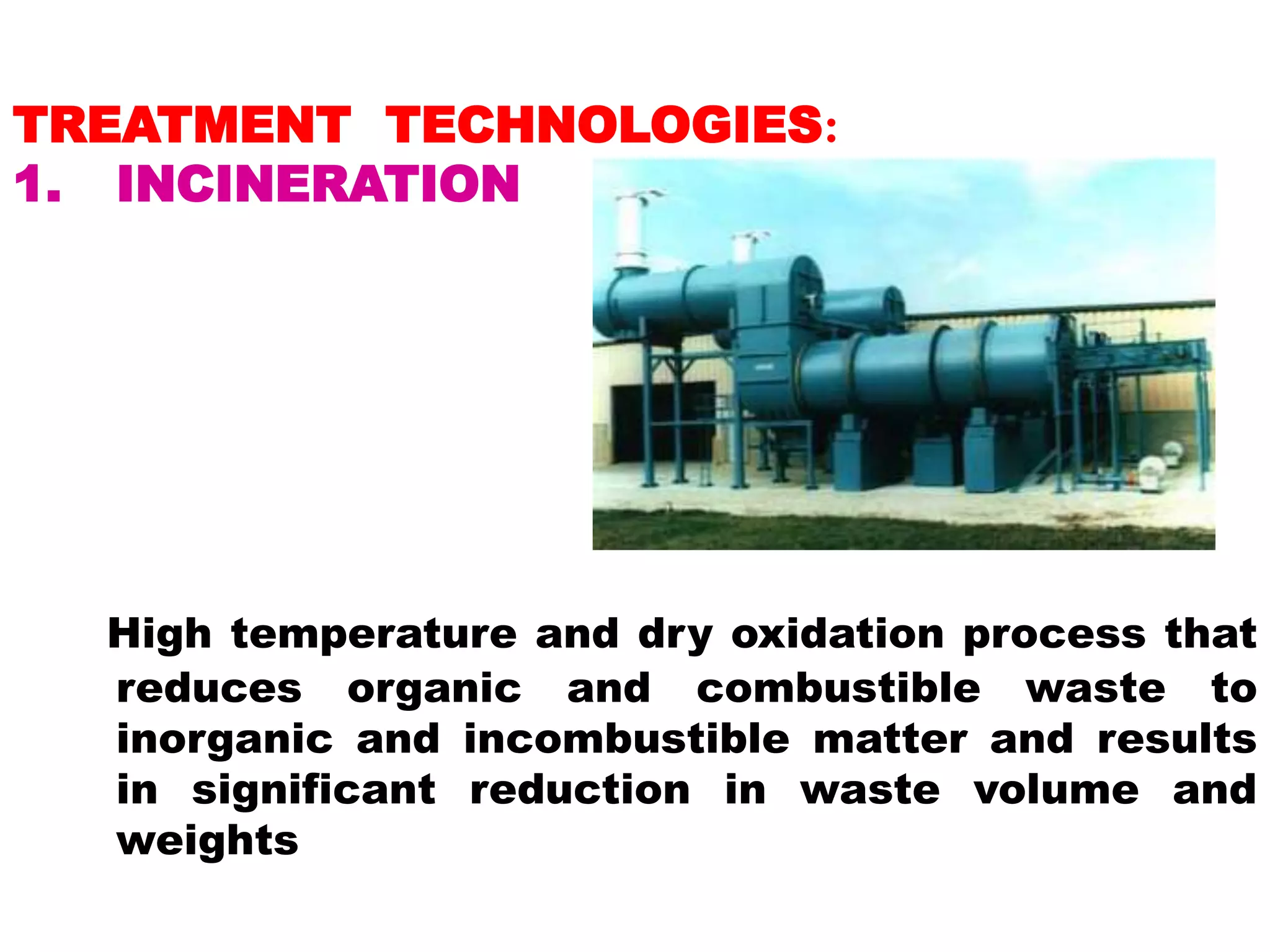 TREATMENT TECHNOLOGIES:
1. INCINERATION

High temperature and dry oxidation process that reduces organic and combustible waste to inorganic and incombustible matter and results in significant reduction in waste volume and weights